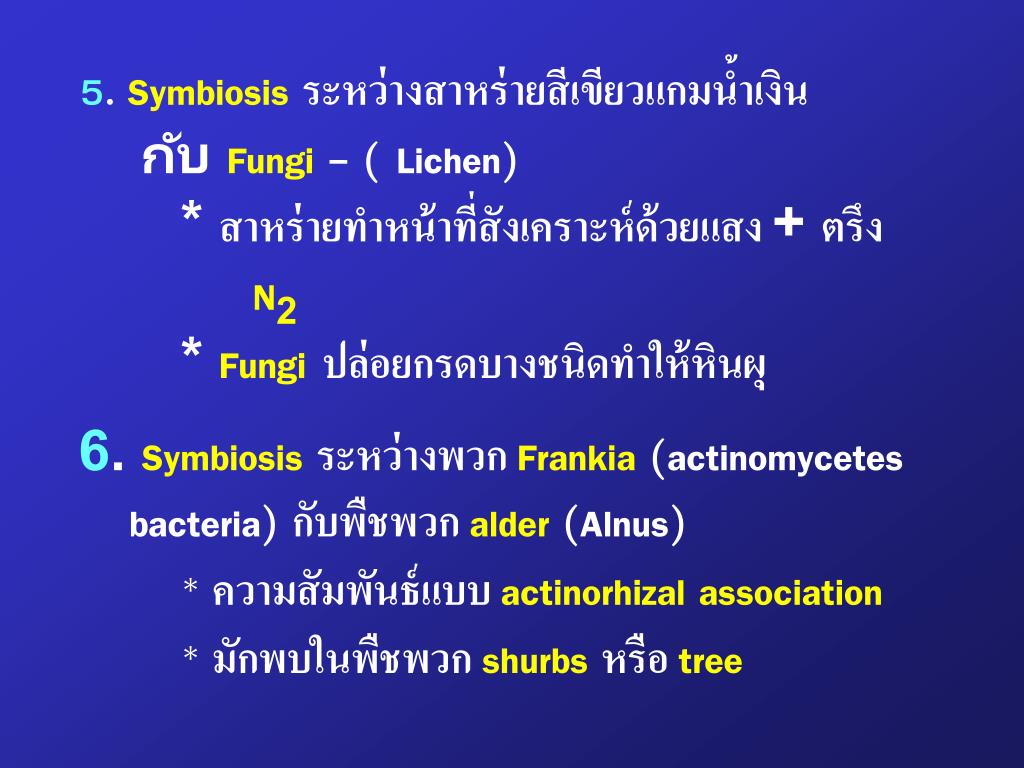 5. Symbiosis ระหว่างสาหร่ายสีเขียวแกมน้ำเงิน กับ Fungi – ( Lichen)

* สาหร่ายทำหน้าที่สังเคราะห์ด้วยแสง + ตรึง $N_2$

* Fungi ปล่อยกรดบางชนิดทำให้หินผุ

6. Symbiosis ระหว่างพวก Frankia (actinomycetes bacteria) กับพืชพวก alder (Alnus)

* ความสัมพันธ์แบบ actinorhizal association

* มักพบในพืชพวก shurbs หรือ tree